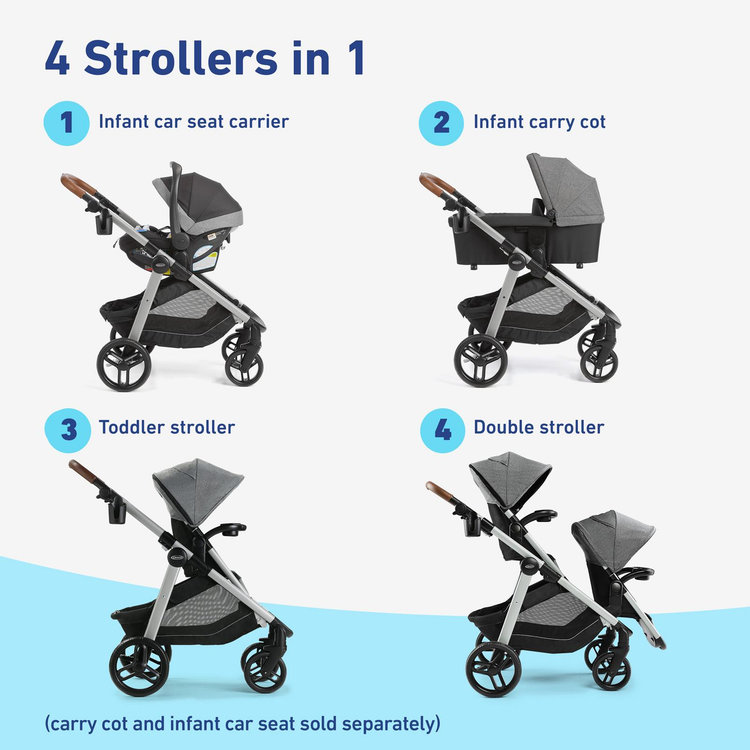 4 Strollers in 1

1 Infant car seat carrier

2 Infant carry cot

3 Toddler stroller

4 Double stroller

(carry cot and infant car seat sold separately)